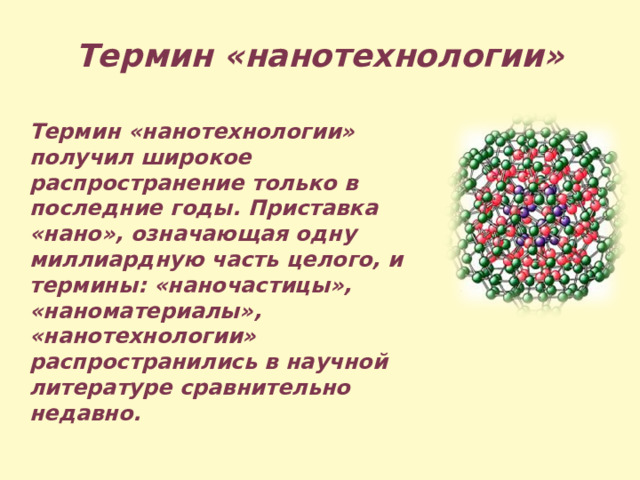 Термин «нанотехнологии»

Термин «нанотехнологии» получил широкое распространение только в последние годы. Приставка «нано», означающая одну миллиардную часть целого, и термины: «наночастицы», «наноматериалы», «нанотехнологии» распространились в научной литературе сравнительно недавно.